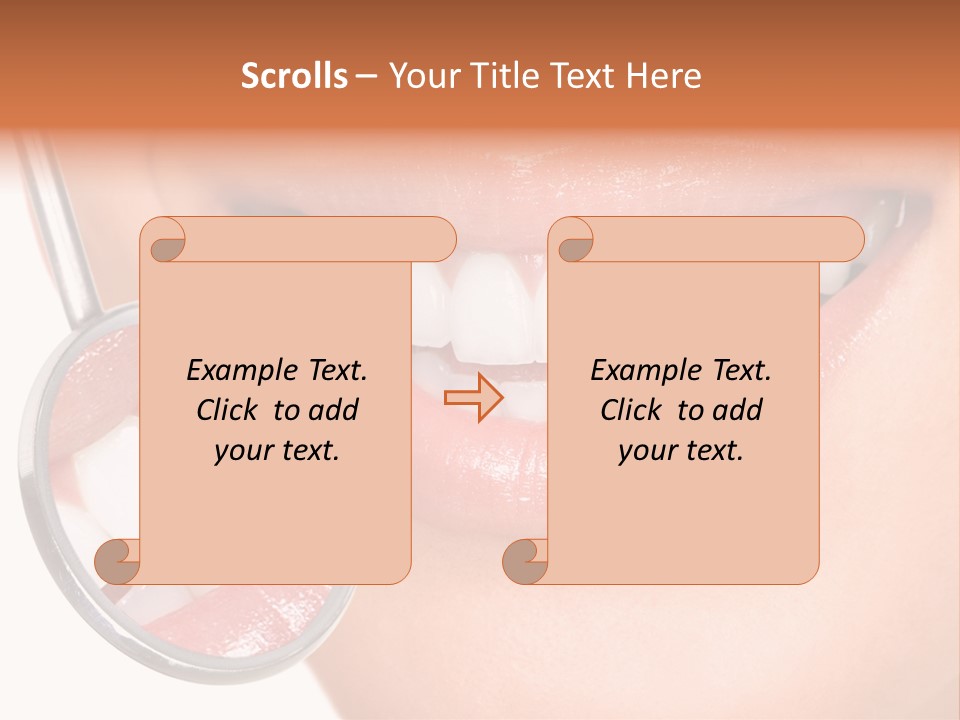 Scrolls – Your Title Text Here

Example Text. Click to add your text.

Example Text. Click to add your text.